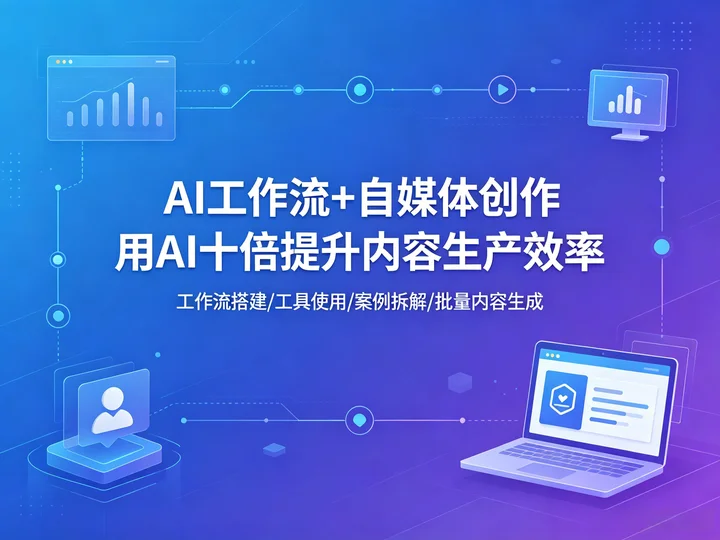 AI工作流+自媒体创作
用AI十倍提升内容生产效率

工作流搭建/工具使用/案例拆解/批量内容生成